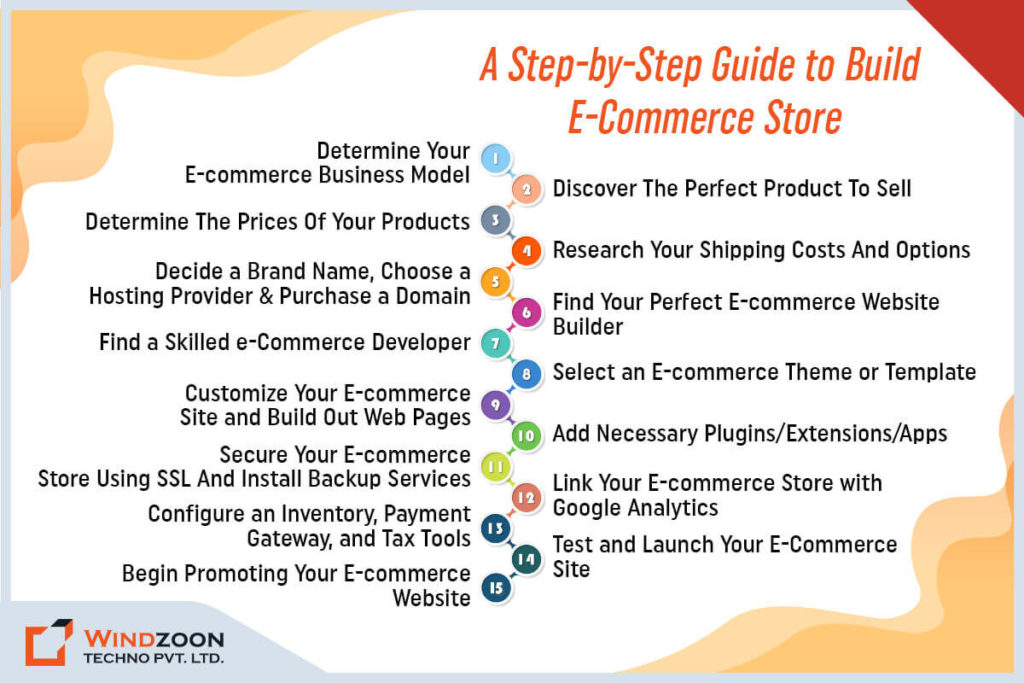 A Step-by-Step Guide to Build E-Commerce Store

1 Determine Your E-commerce Business Model

2 Discover The Perfect Product To Sell

3 Determine The Prices Of Your Products

4 Research Your Shipping Costs And Options

5 Decide a Brand Name, Choose a Hosting Provider & Purchase a Domain

6 Find Your Perfect E-commerce Website Builder

7 Find a Skilled e-Commerce Developer

8 Select an E-commerce Theme or Template

9 Customize Your E-commerce Site and Build Out Web Pages

10 Add Necessary Plugins/Extensions/Apps

11 Secure Your E-commerce Store Using SSL And Install Backup Services

12 Link Your E-commerce Store with Google Analytics

13 Configure an Inventory, Payment Gateway, and Tax Tools

14 Test and Launch Your E-Commerce Site

15 Begin Promoting Your E-commerce Website

WINDZOON TECHNO PVT. LTD.